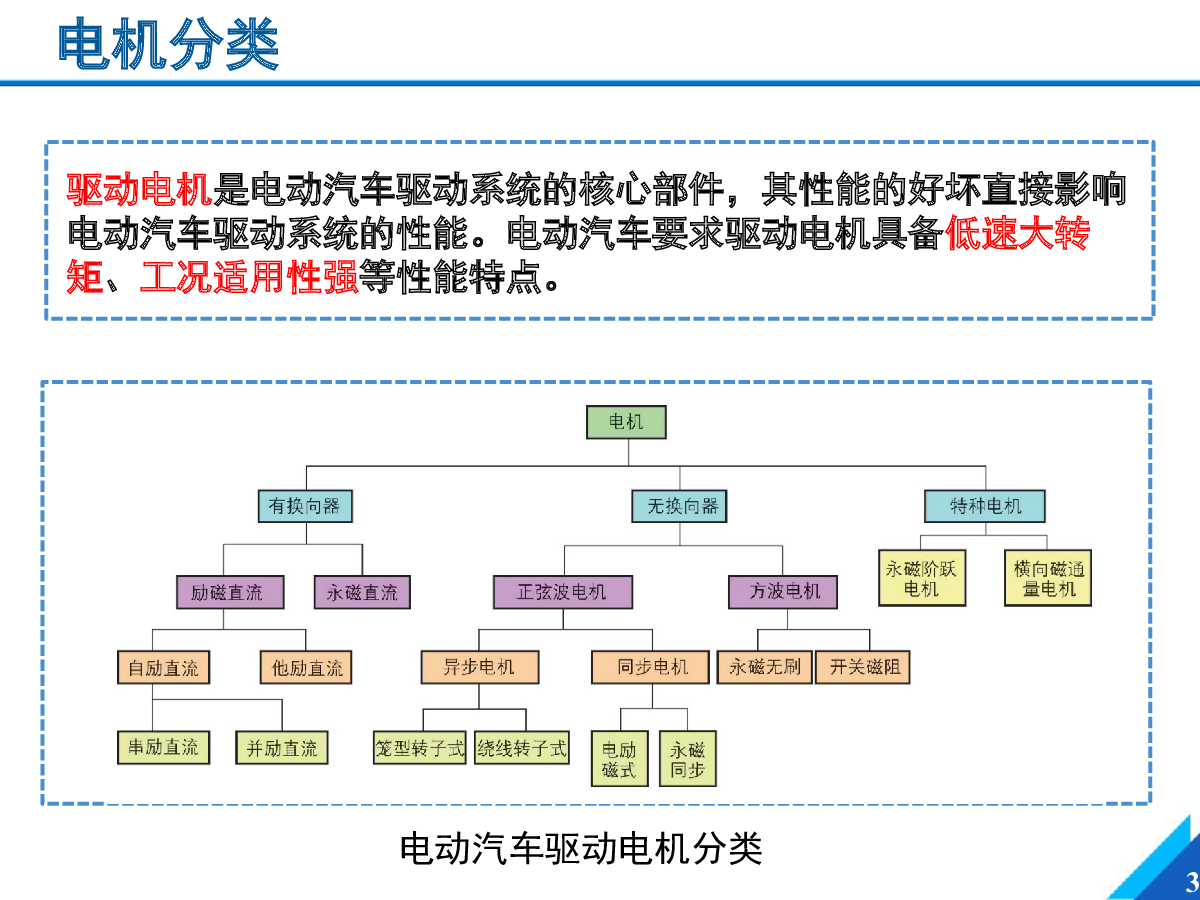 电机分类

驱动电机是电动汽车驱动系统的核心部件，其性能的好坏直接影响电动汽车驱动系统的性能。电动汽车要求驱动电机具备低速大转矩、工况适用性强等性能特点。

电机
有换向器
无换向器
特种电机
励磁直流
永磁直流
正弦波电机
方波电机
永磁阶跃电机
横向磁通量电机
自励直流
他励直流
异步电机
同步电机
永磁无刷
开关磁阻
串励直流
并励直流
笼型转子式
绕线转子式
电励磁式
永磁同步

电动汽车驱动电机分类

3